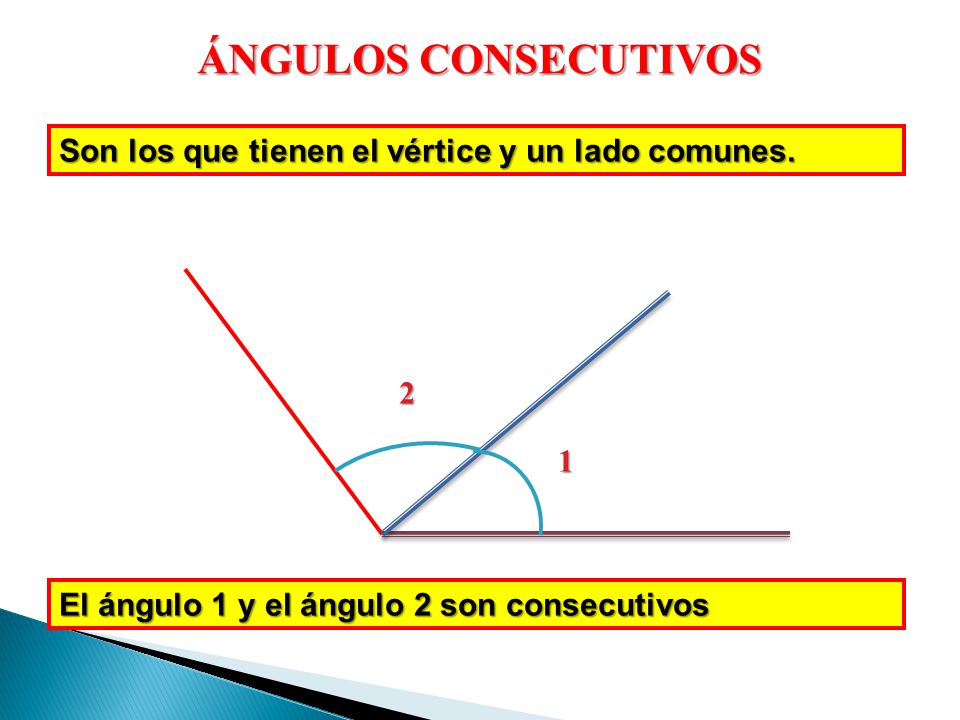 ÁNGULOS CONSECUTIVOS

Son los que tienen el vértice y un lado comunes.

2

1

El ángulo 1 y el ángulo 2 son consecutivos